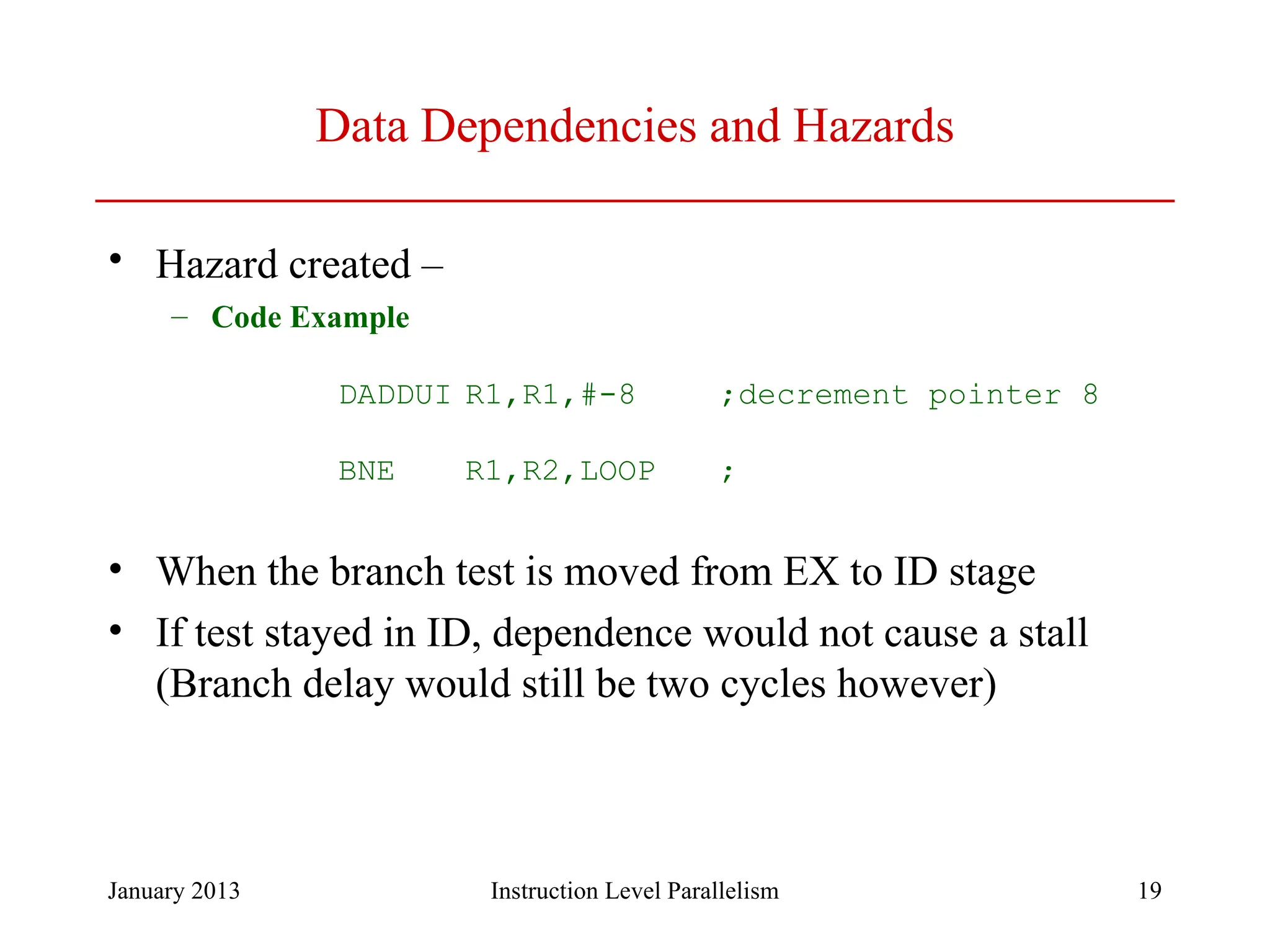 Data Dependencies and Hazards

• Hazard created –
 – Code Example

DADDUI R1,R1,#-8 ;decrement pointer 8

BNE R1,R2,LOOP ;

• When the branch test is moved from EX to ID stage
• If test stayed in ID, dependence would not cause a stall (Branch delay would still be two cycles however)

January 2013 Instruction Level Parallelism 19